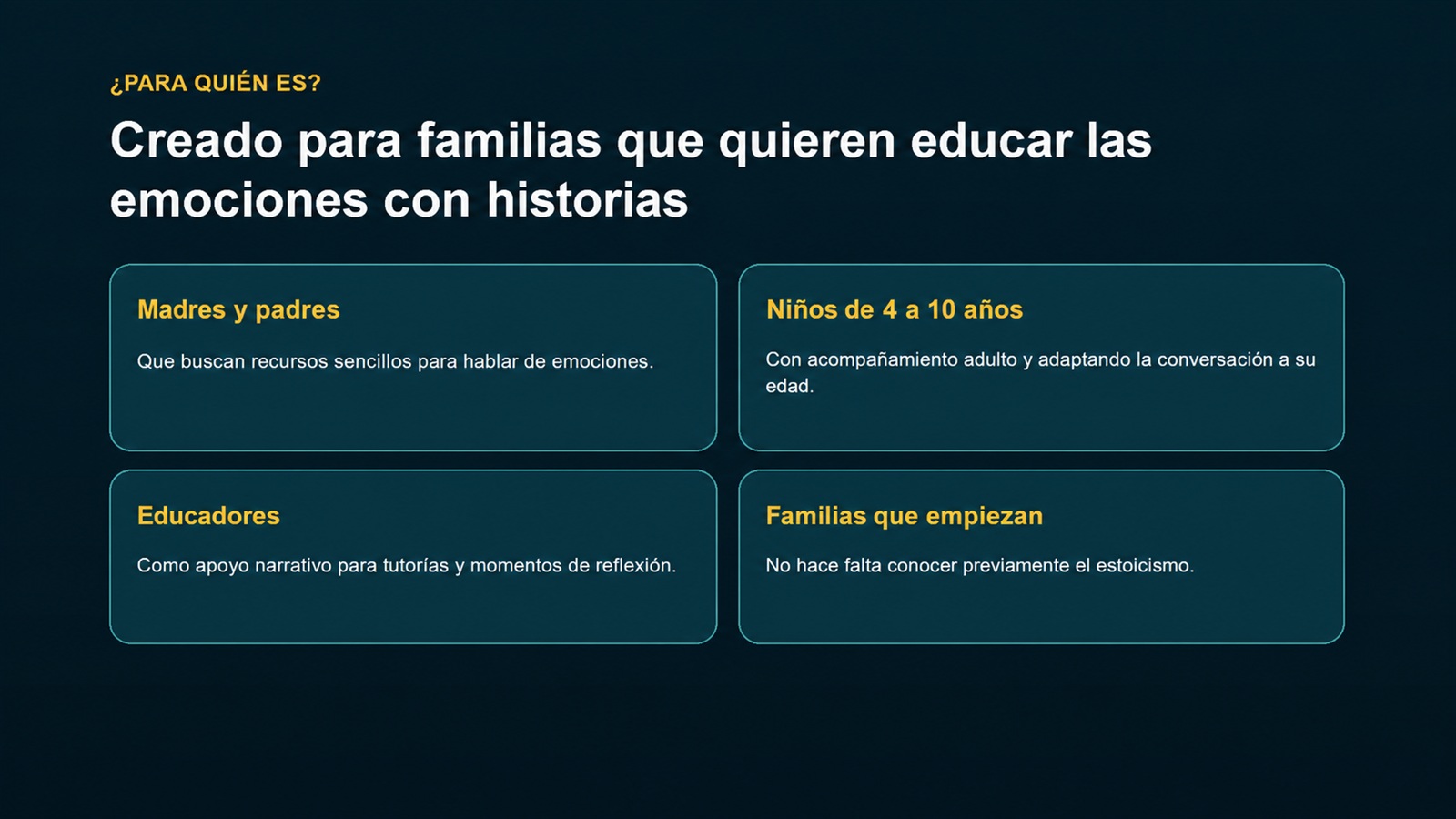 ¿PARA QUIÉN ES?

Creado para familias que quieren educar las emociones con historias

Madres y padres

Que buscan recursos sencillos para hablar de emociones.

Niños de 4 a 10 años

Con acompañamiento adulto y adaptando la conversación a su edad.

Educadores

Como apoyo narrativo para tutorías y momentos de reflexión.

Familias que empiezan

No hace falta conocer previamente el estoicismo.